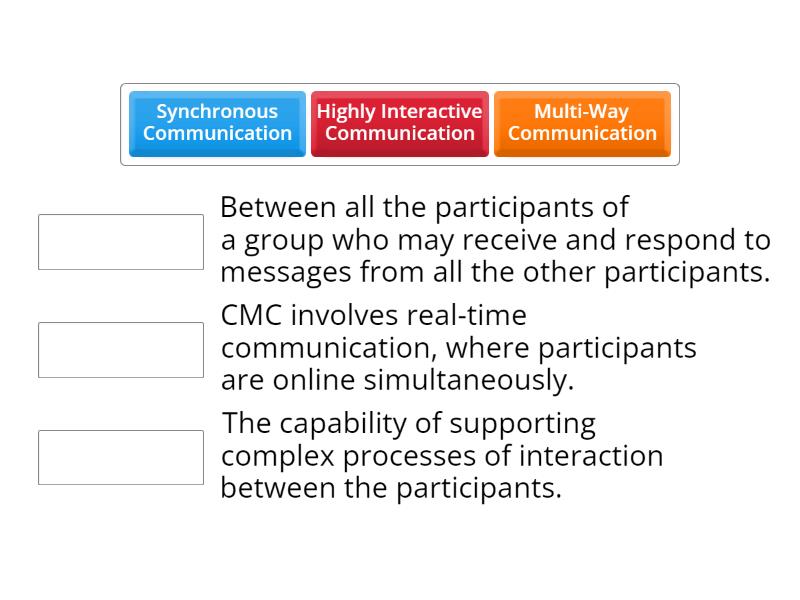 Synchronous Communication

Highly Interactive Communication

Multi-Way Communication

Between all the participants of a group who may receive and respond to messages from all the other participants.

CMC involves real-time communication, where participants are online simultaneously.

The capability of supporting complex processes of interaction between the participants.